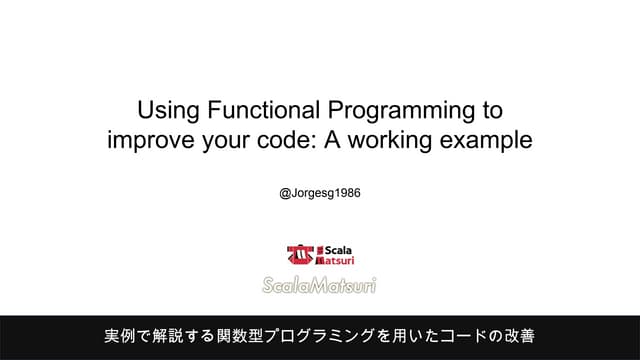 Using Functional Programming to improve your code: A working example

@Jorgesg1986

Scala Matsuri

ScalaMatsuri

実例で解説する関数型プログラミングを用いたコードの改善